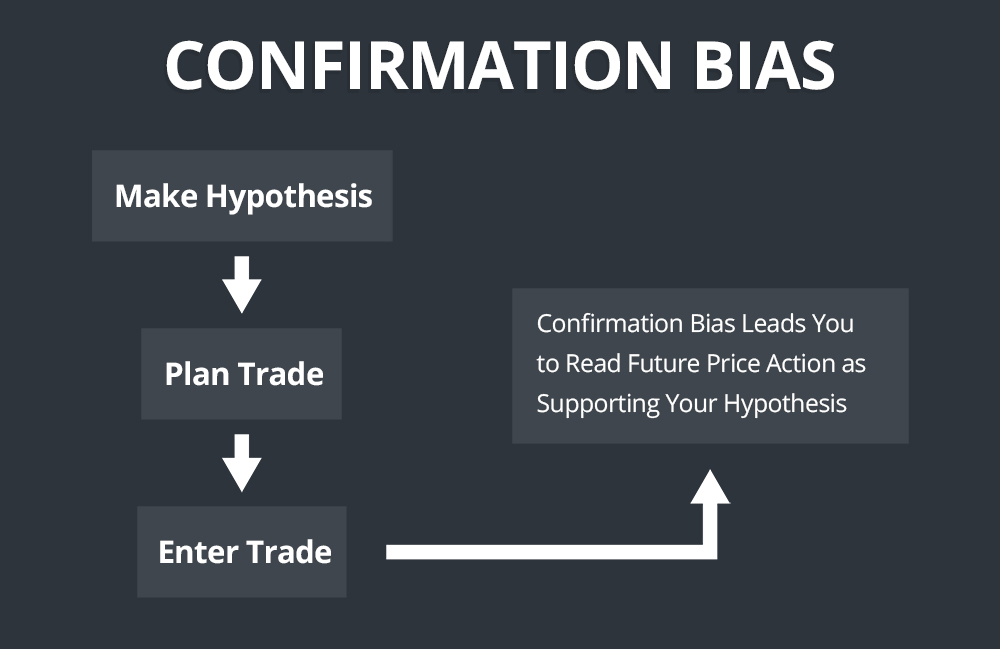 CONFIRMATION BIAS

Make Hypothesis

Plan Trade

Enter Trade

Confirmation Bias Leads You to Read Future Price Action as Supporting Your Hypothesis